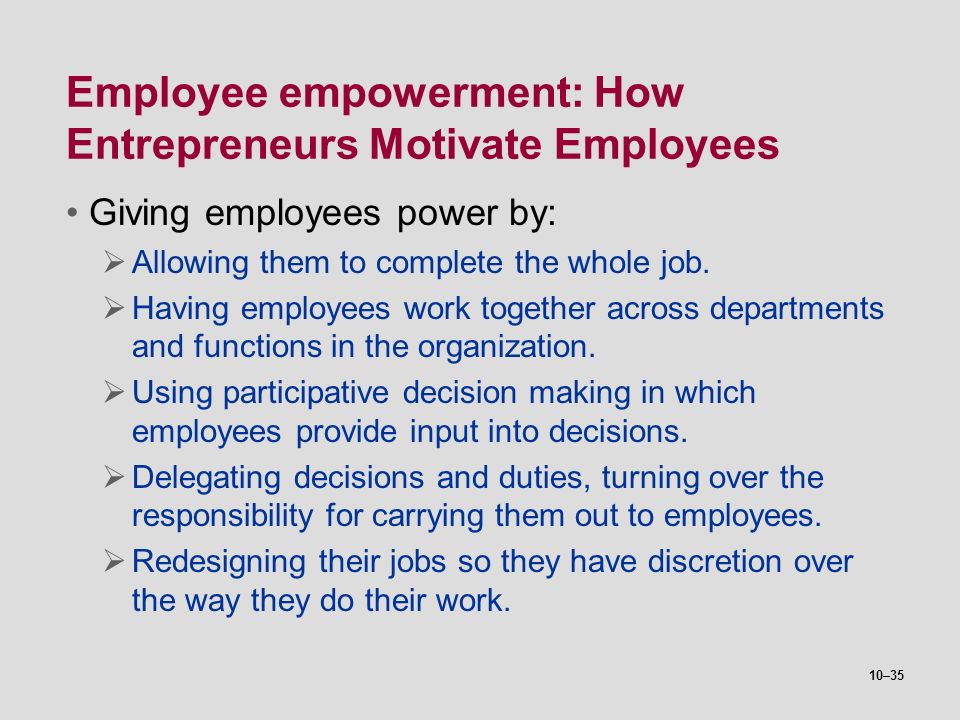 Employee empowerment: How Entrepreneurs Motivate Employees

• Giving employees power by:

➢ Allowing them to complete the whole job.

➢ Having employees work together across departments and functions in the organization.

➢ Using participative decision making in which employees provide input into decisions.

➢ Delegating decisions and duties, turning over the responsibility for carrying them out to employees.

➢ Redesigning their jobs so they have discretion over the way they do their work.

10–35